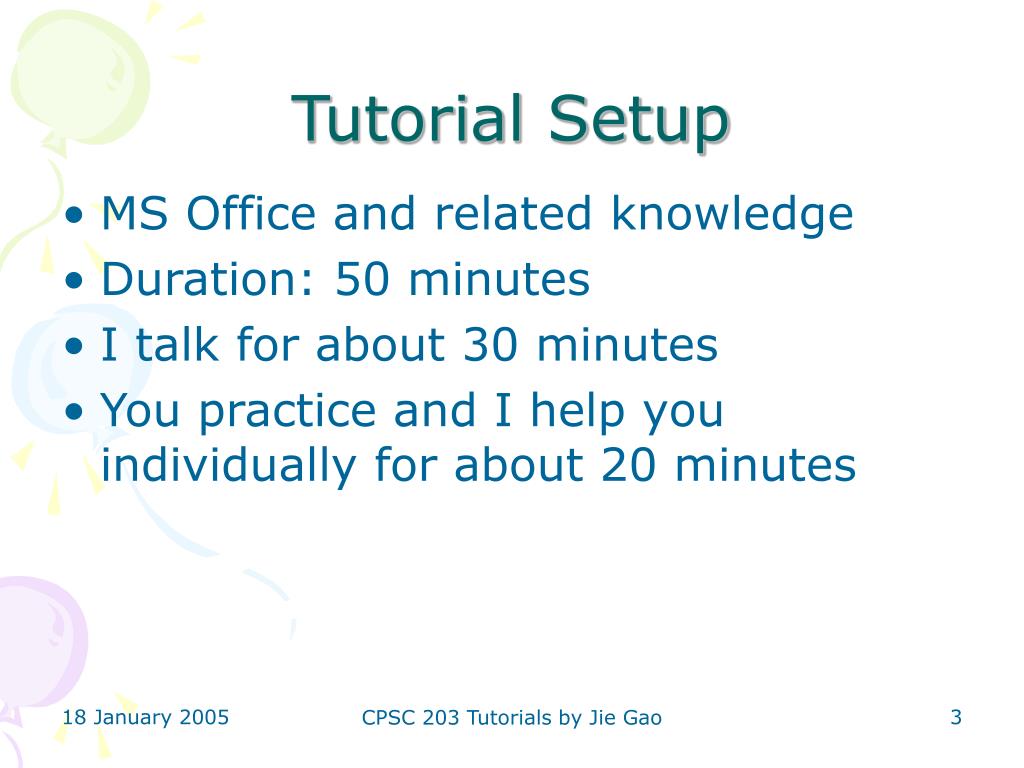 Tutorial Setup

• MS Office and related knowledge
• Duration: 50 minutes
• I talk for about 30 minutes
• You practice and I help you individually for about 20 minutes

18 January 2005
CPSC 203 Tutorials by Jie Gao
3